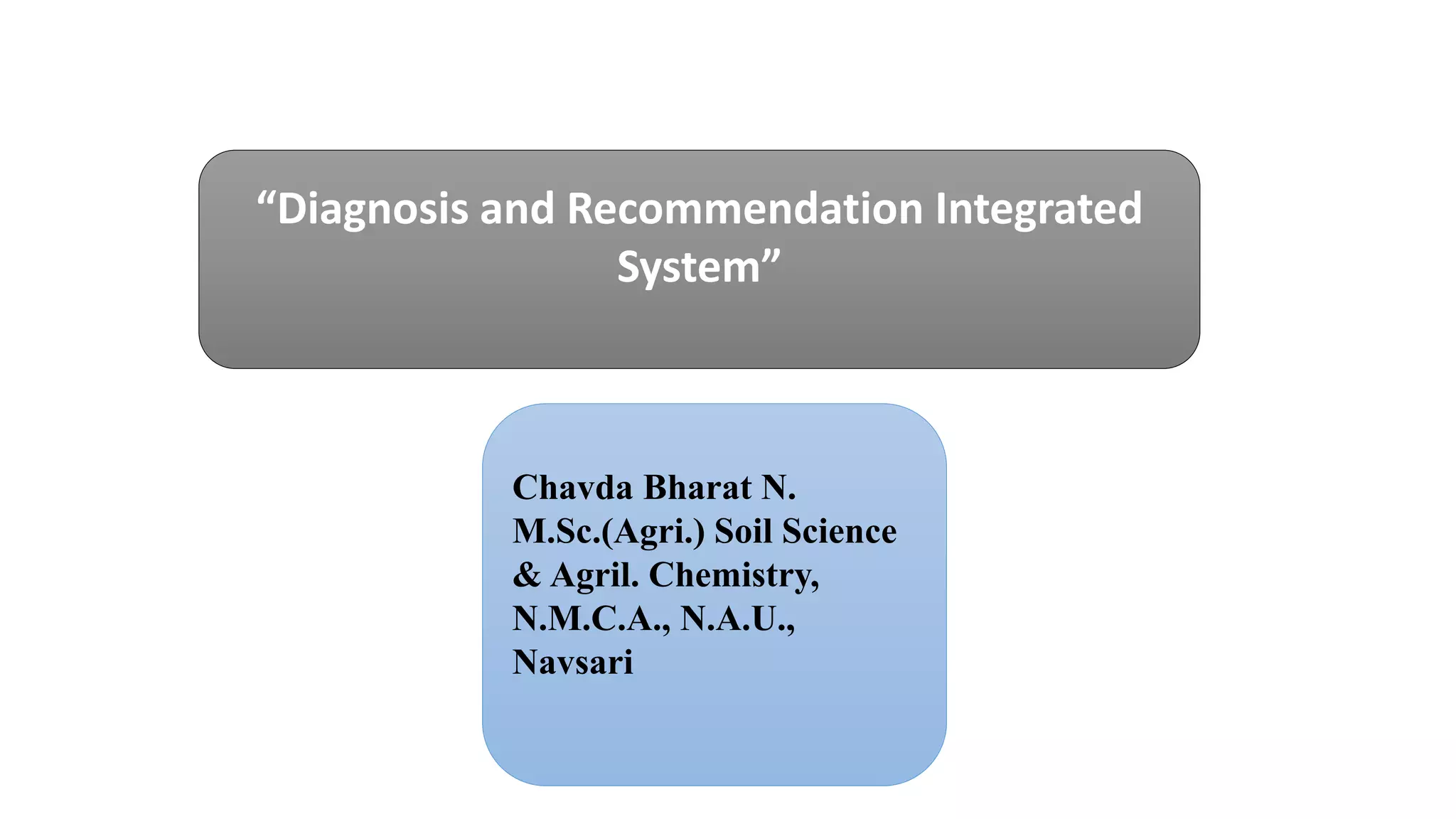 “Diagnosis and Recommendation Integrated System”

Chavda Bharat N.
M.Sc.(Agri.) Soil Science & Agril. Chemistry,
N.M.C.A., N.A.U.,
Navsari